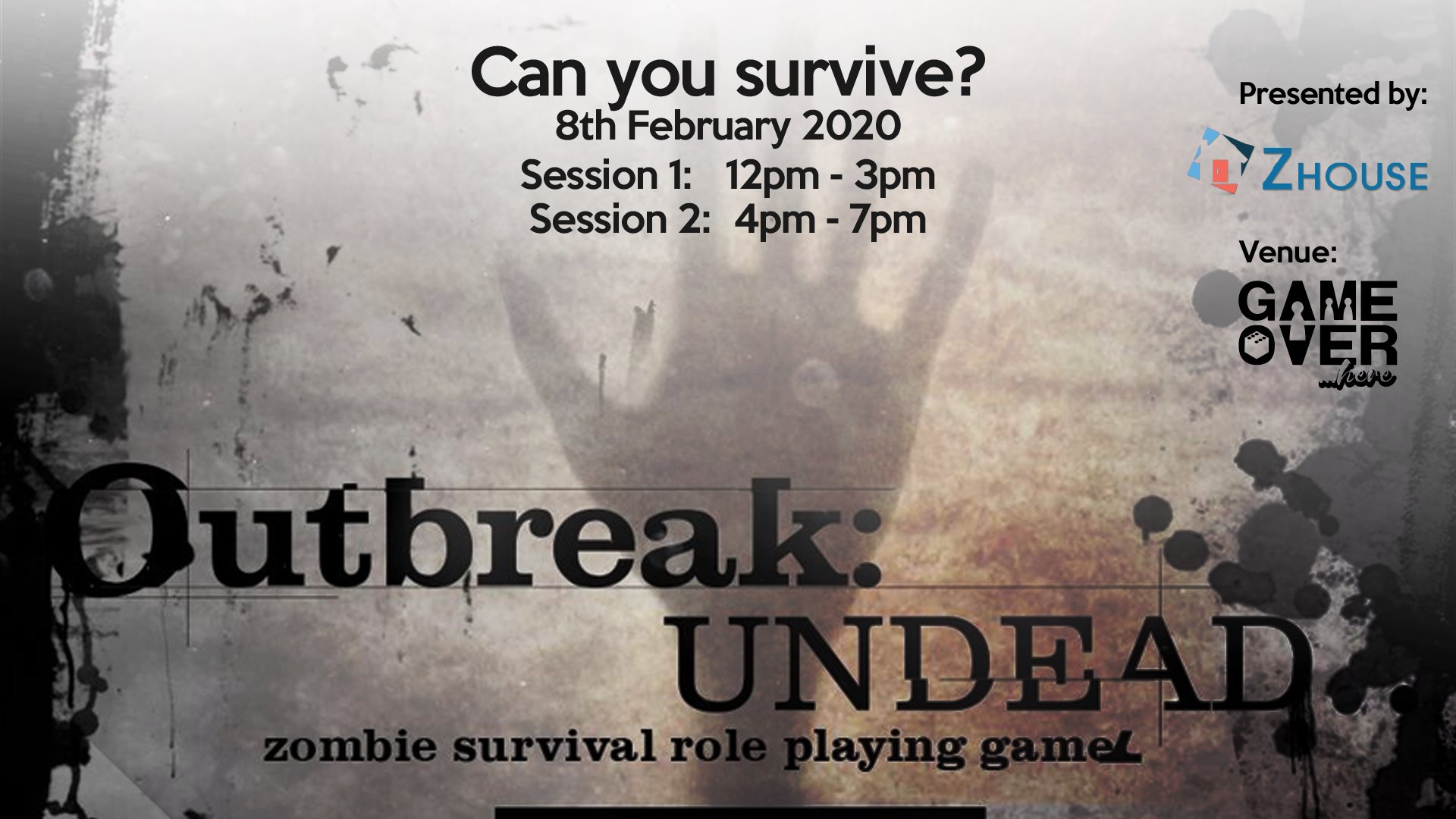 Can you survive?
8th February 2020
Session 1: 12pm - 3pm
Session 2: 4pm - 7pm

Presented by:
ZHOUSE

Venue:
GAME OVER
...here

Outbreak:
UNDEAD
zombie survival role playing game